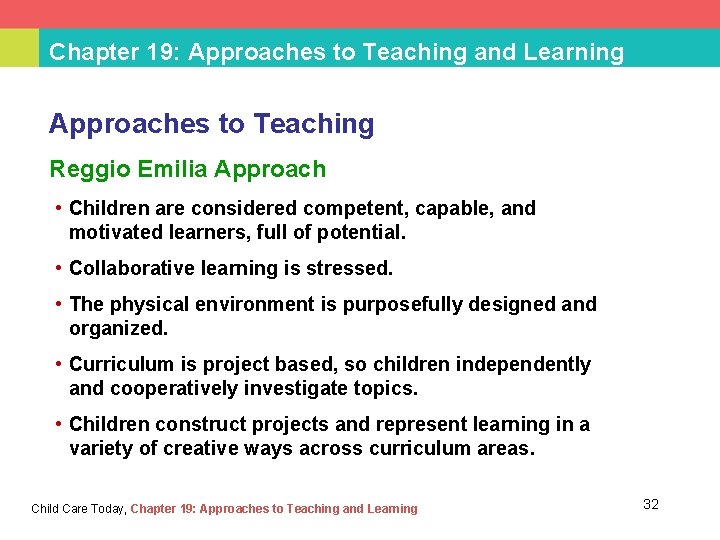 Chapter 19: Approaches to Teaching and Learning

Approaches to Teaching

Reggio Emilia Approach

• Children are considered competent, capable, and motivated learners, full of potential.

• Collaborative learning is stressed.

• The physical environment is purposefully designed and organized.

• Curriculum is project based, so children independently and cooperatively investigate topics.

• Children construct projects and represent learning in a variety of creative ways across curriculum areas.

Child Care Today, Chapter 19: Approaches to Teaching and Learning

32